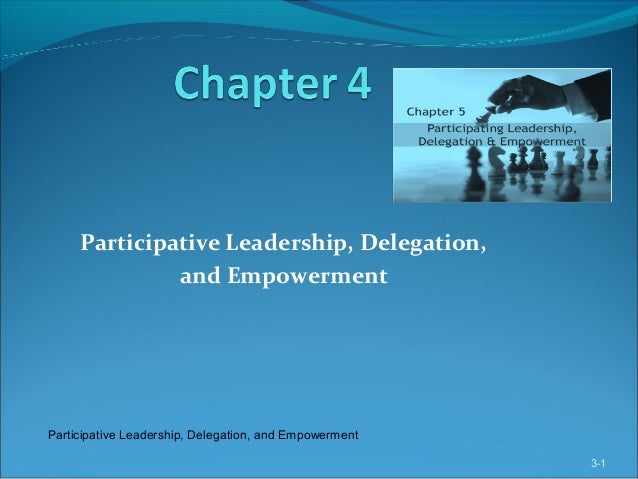 Chapter 4

Chapter 5
Participating Leadership,
Delegation & Empowerment

Participative Leadership, Delegation, and Empowerment

Participative Leadership, Delegation, and Empowerment

3-1